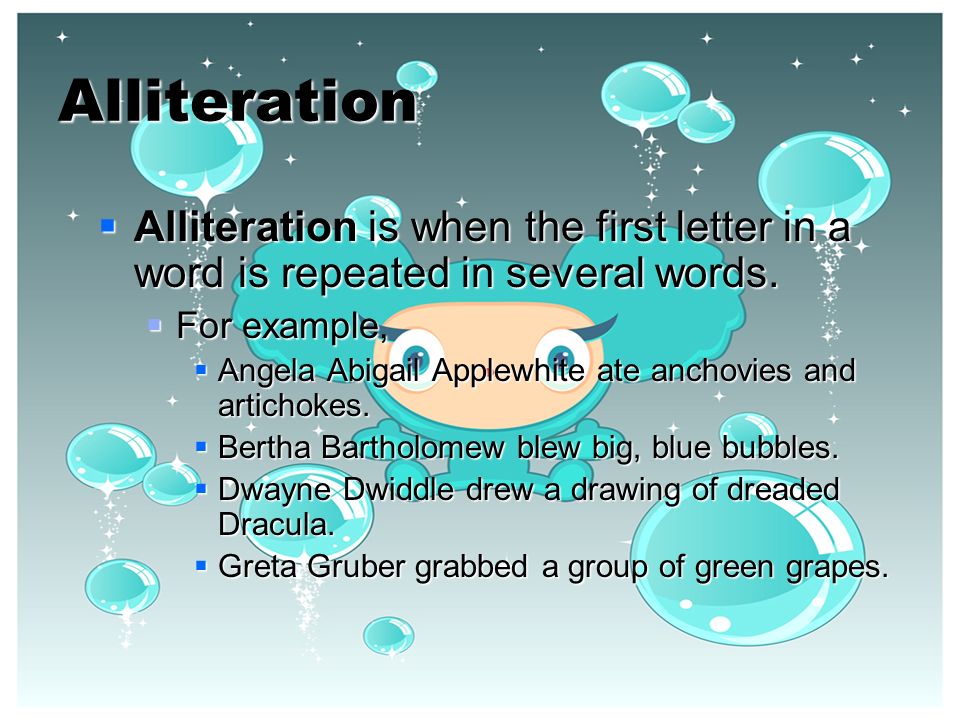 Alliteration

Alliteration is when the first letter in a word is repeated in several words.

For example,

Angela Abigail Applewhite ate anchovies and artichokes.

Bertha Bartholomew blew big, blue bubbles.

Dwayne Dwiddle drew a drawing of dreaded Dracula.

Greta Gruber grabbed a group of green grapes.